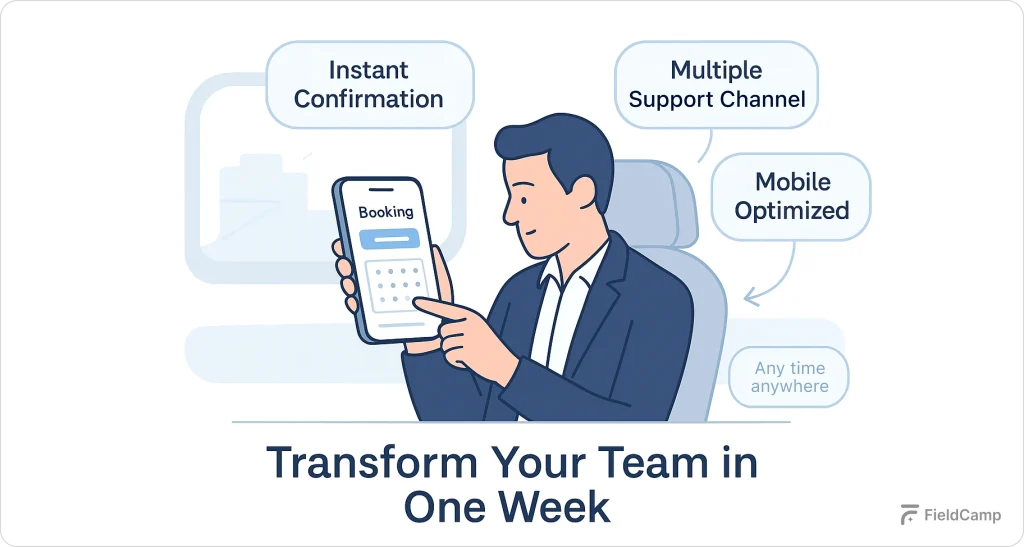 Instant Confirmation

Multiple Support Channel

Mobile Optimized

Booking

Any time anywhere

Transform Your Team in One Week

FieldCamp